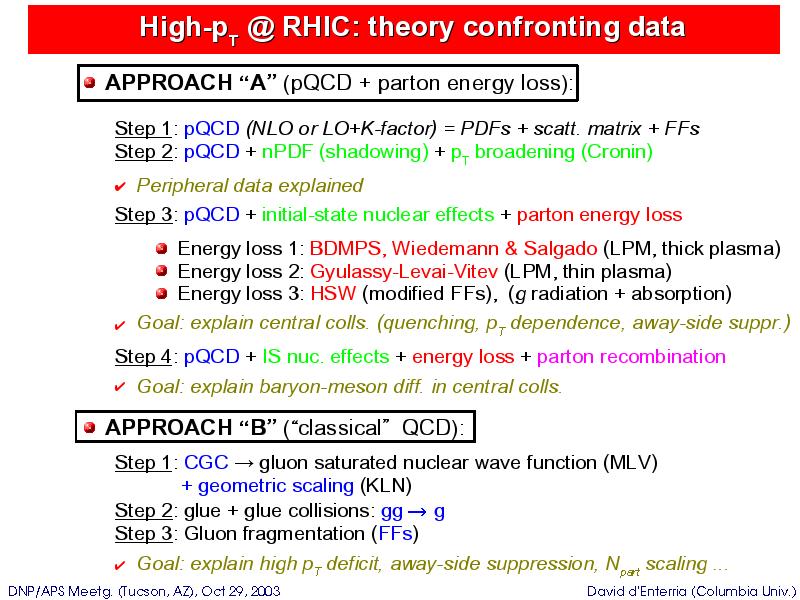 High-$p_T$ @ RHIC: theory confronting data

APPROACH “A” (pQCD + parton energy loss):

Step 1: pQCD (NLO or LO+K-factor) = PDFs + scatt. matrix + FFs
Step 2: pQCD + nPDF (shadowing) + $p_T$ broadening (Cronin)

✔ Peripheral data explained

Step 3: pQCD + initial-state nuclear effects + parton energy loss

Energy loss 1: BDMPS, Wiedemann & Salgado (LPM, thick plasma)
Energy loss 2: Gyulassy-Levai-Vitev (LPM, thin plasma)
Energy loss 3: HSW (modified FFs), (g radiation + absorption)

✔ Goal: explain central colls. (quenching, $p_T$ dependence, away-side suppr.)

Step 4: pQCD + IS nuc. effects + energy loss + parton recombination

✔ Goal: explain baryon-meson diff. in central colls.

APPROACH “B” (“classical” QCD):

Step 1: CGC → gluon saturated nuclear wave function (MLV)
+ geometric scaling (KLN)
Step 2: glue + glue collisions: gg → g
Step 3: Gluon fragmentation (FFs)

✔ Goal: explain high $p_T$ deficit, away-side suppression, $N_{part}$ scaling ...

DNP/APS Meetg. (Tucson, AZ), Oct 29, 2003

David d'Enterria (Columbia Univ.)